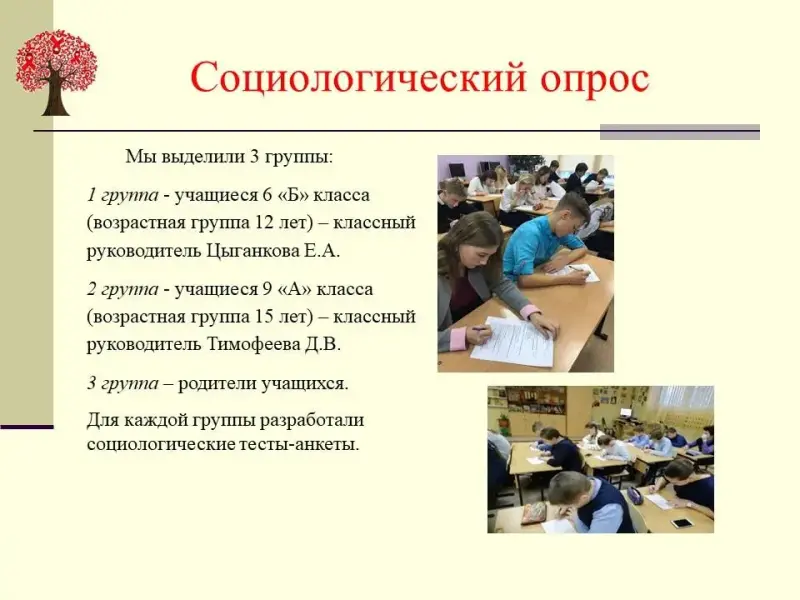 Социологический опрос

Мы выделили 3 группы:

1 группа - учащиеся 6 «Б» класса (возрастная группа 12 лет) – классный руководитель Цыганкова Е.А.

2 группа - учащиеся 9 «А» класса (возрастная группа 15 лет) – классный руководитель Тимофеева Д.В.

3 группа – родители учащихся.

Для каждой группы разработали социологические тесты-анкеты.